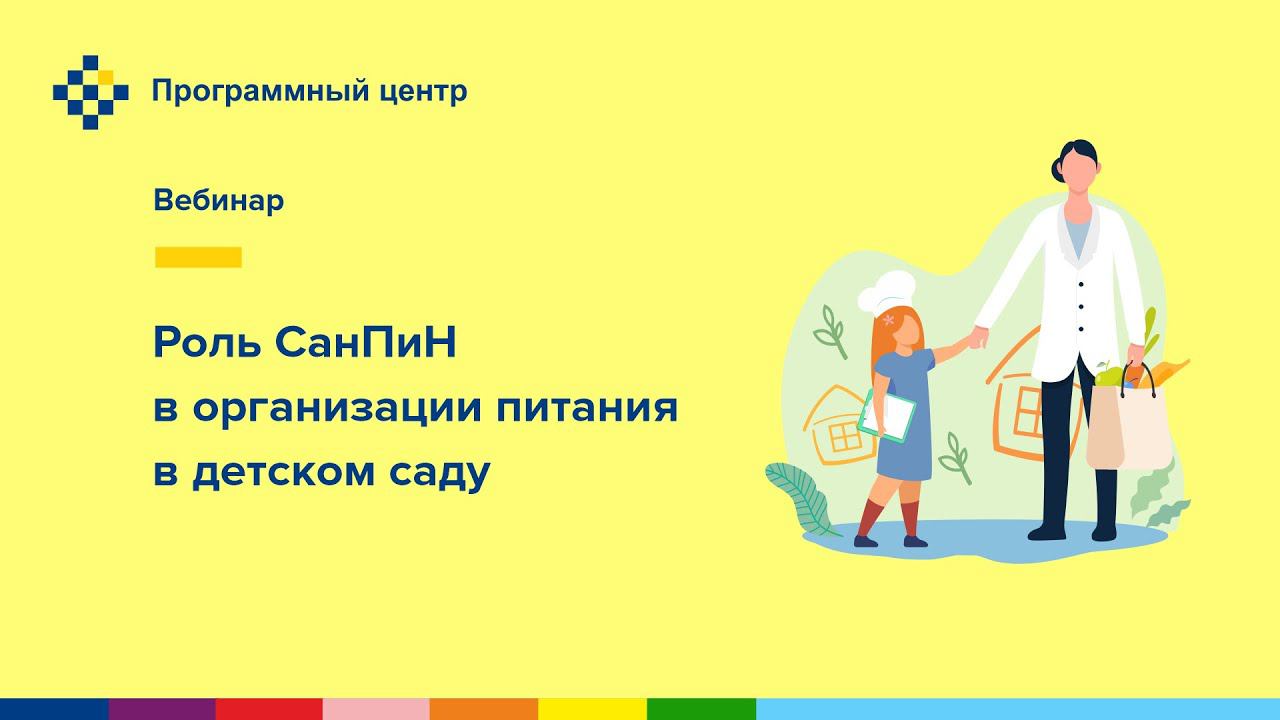 Программный центр

Вебинар

Роль СанПиН в организации питания в детском саду